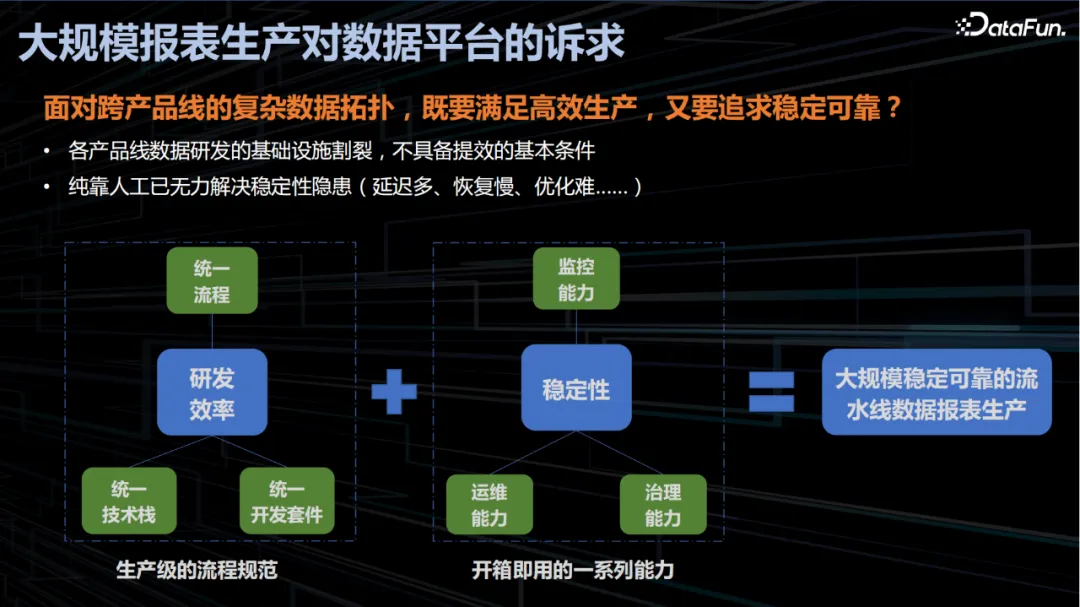 大规模报表生产对数据平台的诉求

DataFun.

面对跨产品线的复杂数据拓扑，既要满足高效生产，又要追求稳定可靠？

• 各产品线数据研发的基础设施割裂，不具备提效的基本条件
• 纯靠人工已无力解决稳定性隐患（延迟多、恢复慢、优化难......）

统一流程

研发效率

统一技术栈

统一开发套件

生产级的流程规范

+

监控能力

稳定性

运维能力

治理能力

开箱即用的一系列能力

=

大规模稳定可靠的流水线数据报表生产